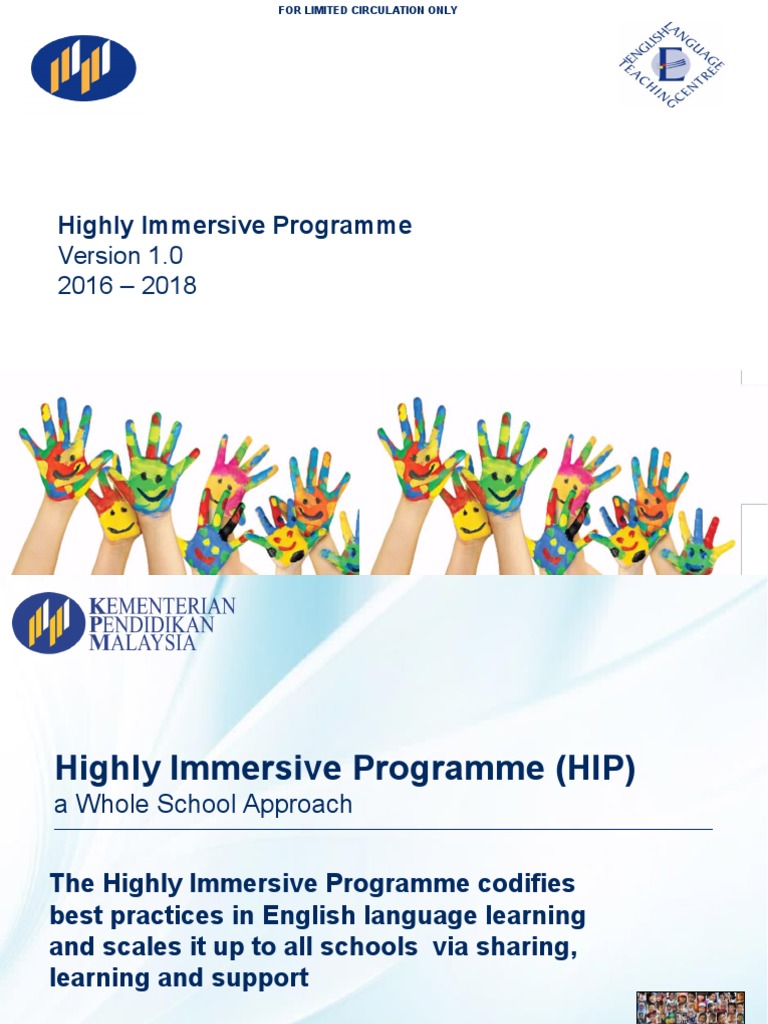 FOR LIMITED CIRCULATION ONLY

ENGLISH LANGUAGE TEACHING CENTRE

Highly Immersive Programme
Version 1.0
2016 – 2018

KEMENTERIAN PENDIDIKAN MALAYSIA

Highly Immersive Programme (HIP)
a Whole School Approach

The Highly Immersive Programme codifies best practices in English language learning and scales it up to all schools via sharing, learning and support